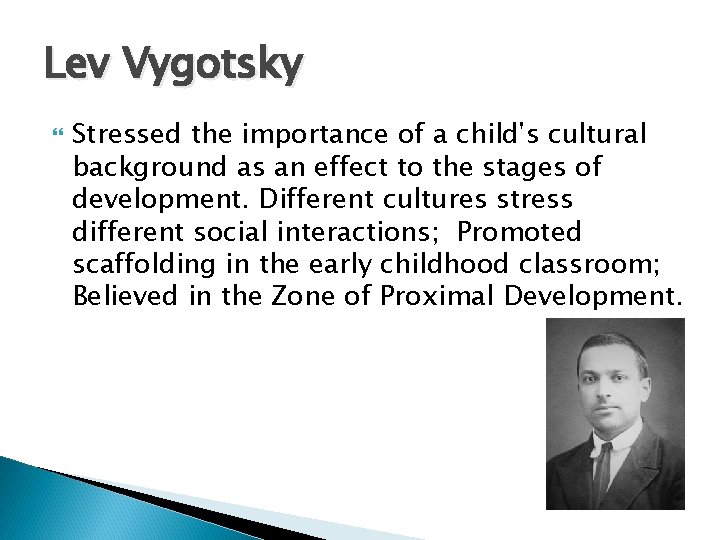 Lev Vygotsky

Stressed the importance of a child's cultural background as an effect to the stages of development. Different cultures stress different social interactions;  Promoted scaffolding in the early childhood classroom; Believed in the Zone of Proximal Development.